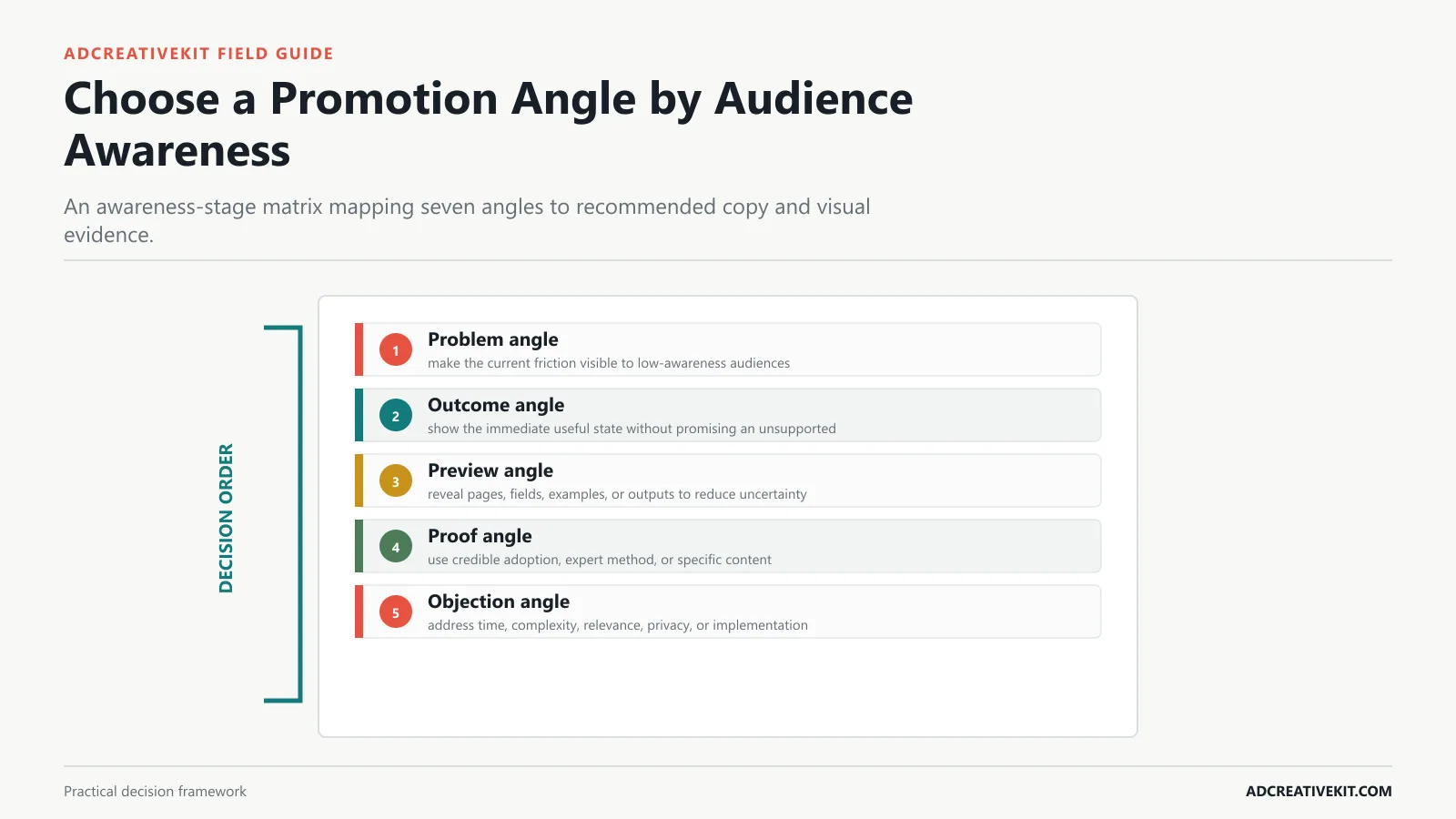 ADCREATIVEKIT FIELD GUIDE

Choose a Promotion Angle by Audience Awareness

An awareness-stage matrix mapping seven angles to recommended copy and visual evidence.

DECISION ORDER

1 Problem angle
make the current friction visible to low-awareness audiences

2 Outcome angle
show the immediate useful state without promising an unsupported

3 Preview angle
reveal pages, fields, examples, or outputs to reduce uncertainty

4 Proof angle
use credible adoption, expert method, or specific content

5 Objection angle
address time, complexity, relevance, privacy, or implementation

Practical decision framework

ADCREATIVEKIT.COM